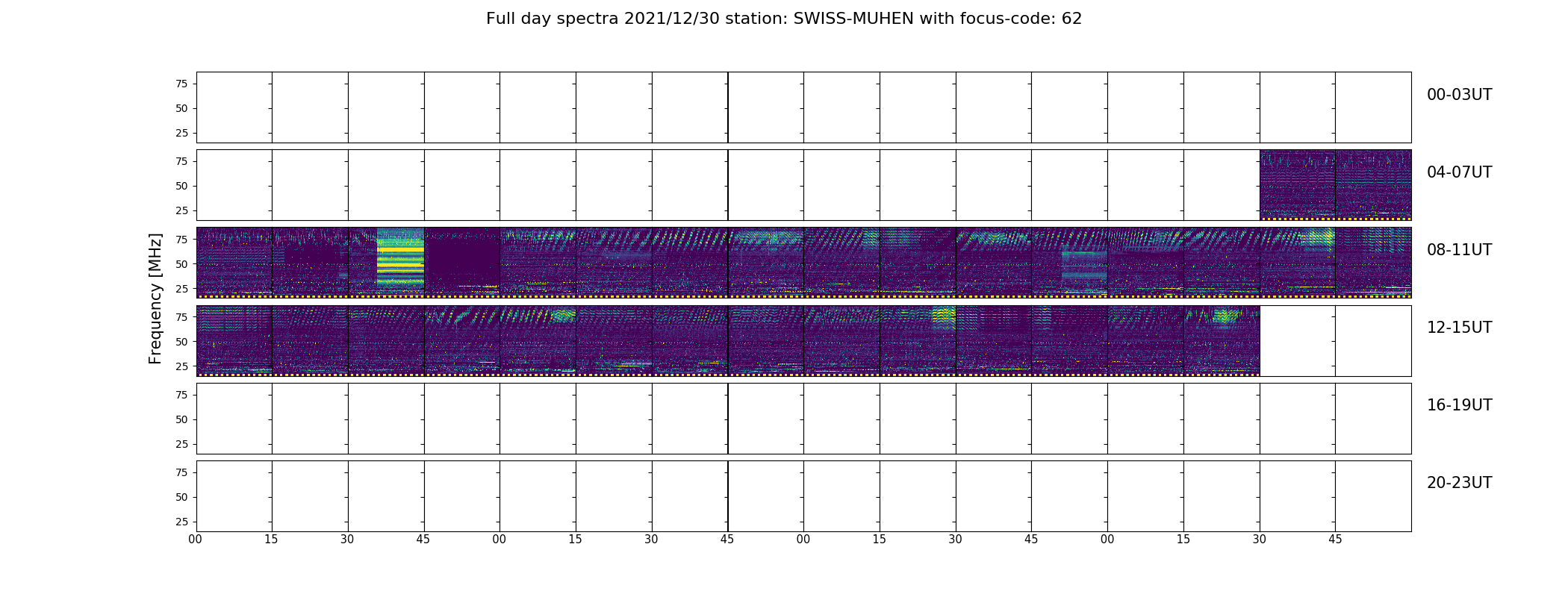 Full day spectra 2021/12/30 station: SWISS-MUHEN with focus-code: 62

Frequency [MHz]

75
50
25

00-03UT

75
50
25

04-07UT

75
50
25

08-11UT

75
50
25

12-15UT

75
50
25

16-19UT

75
50
25

20-23UT

00 15 30 45 00 15 30 45 00 15 30 45 00 15 30 45